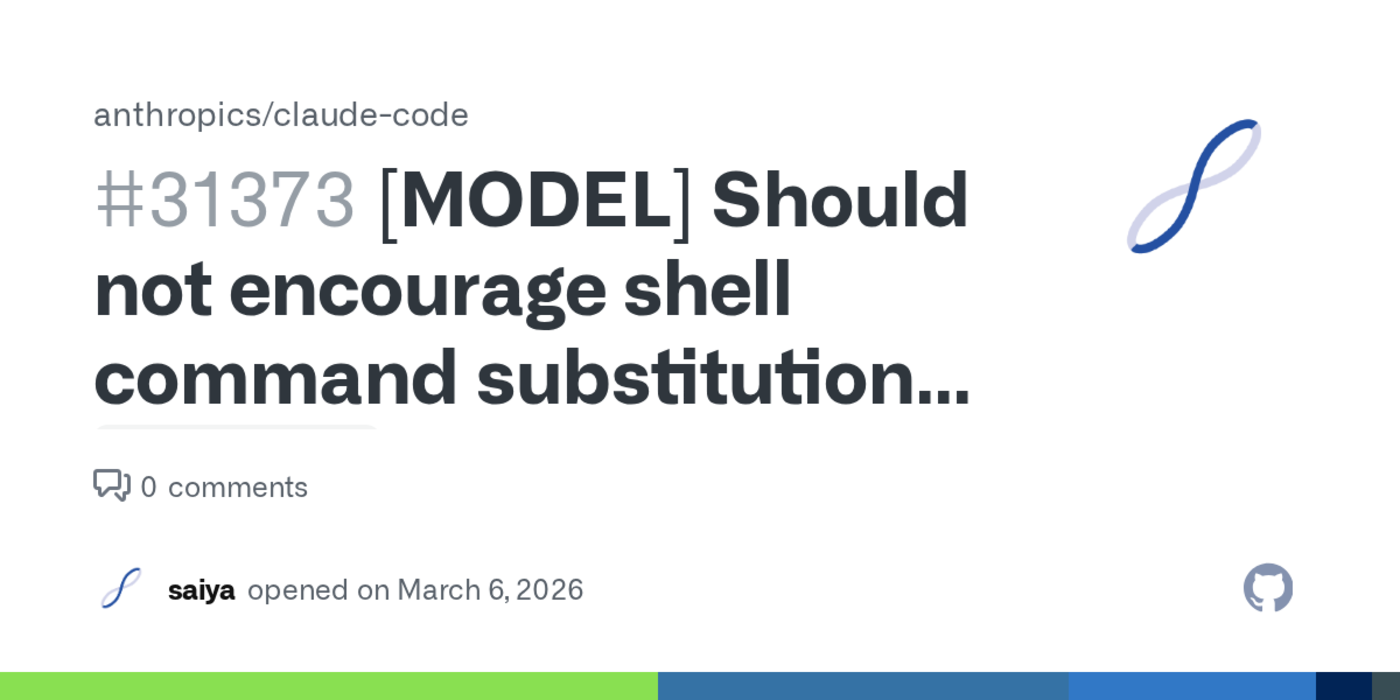 anthropics/claude-code

#31373 [MODEL] Should not encourage shell command substitution...

0 comments

saiya opened on March 6, 2026